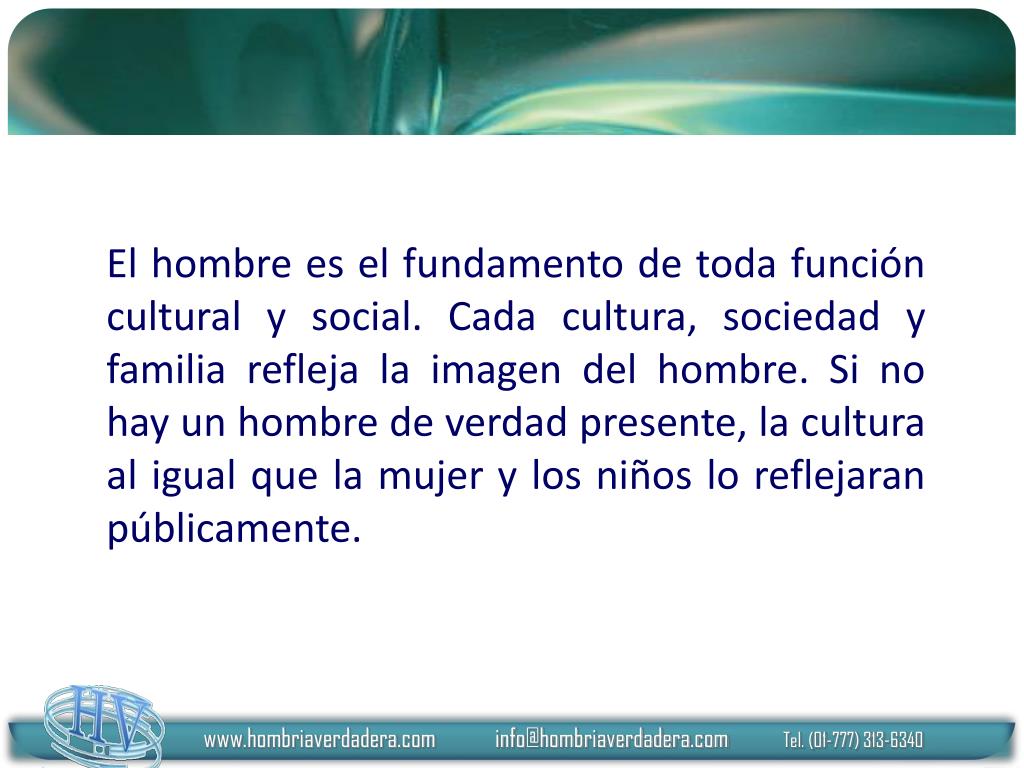 El hombre es el fundamento de toda función cultural y social. Cada cultura, sociedad y familia refleja la imagen del hombre. Si no hay un hombre de verdad presente, la cultura al igual que la mujer y los niños lo reflejaran públicamente.

HV

www.hombriaverdadera.com info@hombriaverdadera.com Tel. (01-777) 313-6340